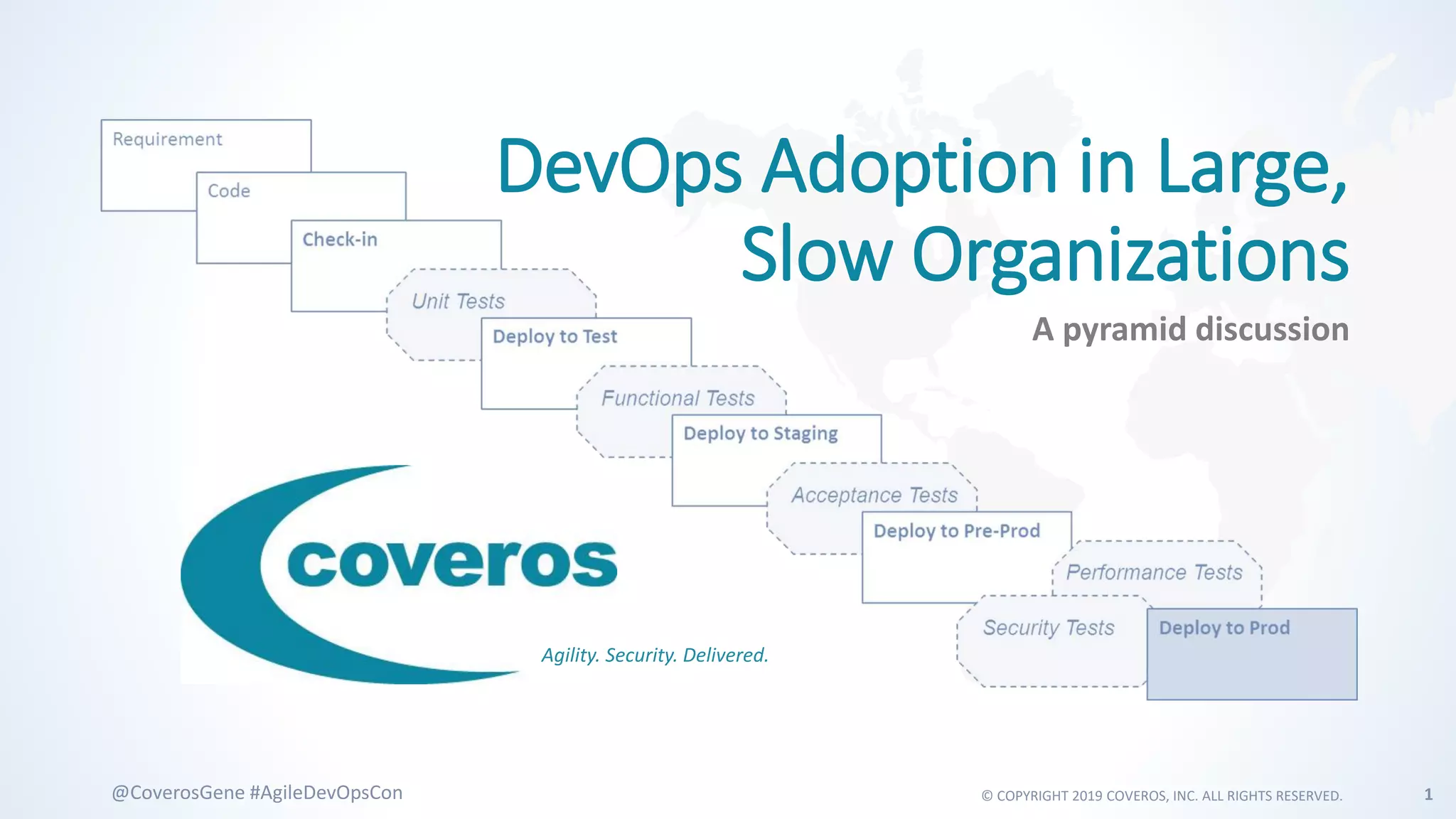 DevOps Adoption in Large, Slow Organizations

A pyramid discussion

Requirement

Code

Check-in

Unit Tests

Deploy to Test

Functional Tests

Deploy to Staging

Acceptance Tests

Deploy to Pre-Prod

Performance Tests

Security Tests

Deploy to Prod

coveros

Agility. Security. Delivered.

@CoverosGene #AgileDevOpsCon

© COPYRIGHT 2019 COVEROS, INC. ALL RIGHTS RESERVED.

1